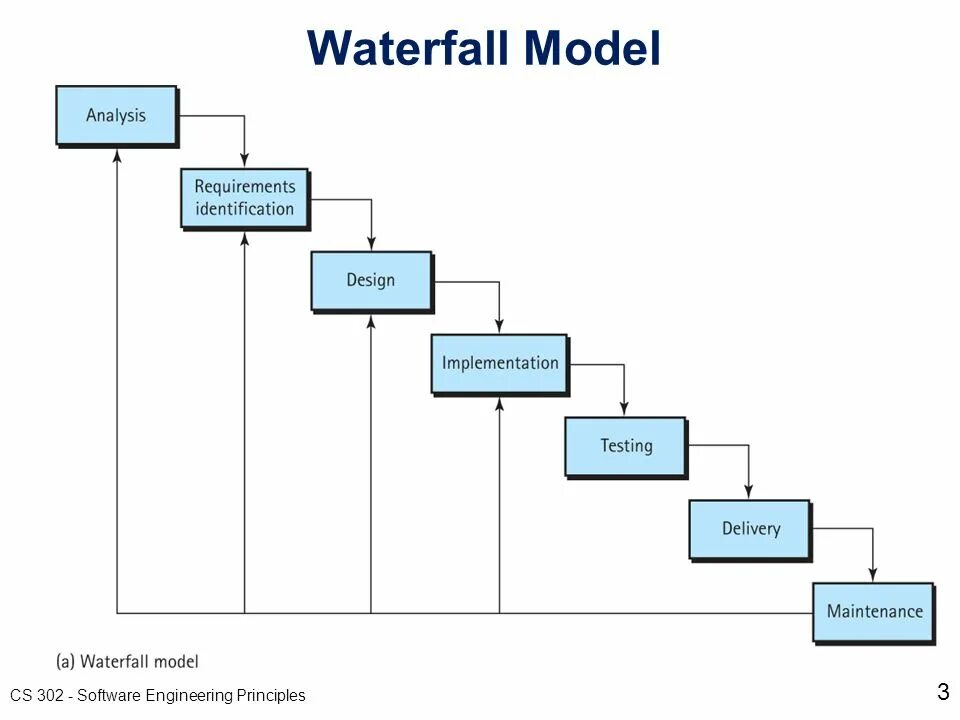 Waterfall Model

Analysis

Requirements identification

Design

Implementation

Testing

Delivery

Maintenance

(a) Waterfall model

CS 302 - Software Engineering Principles

3